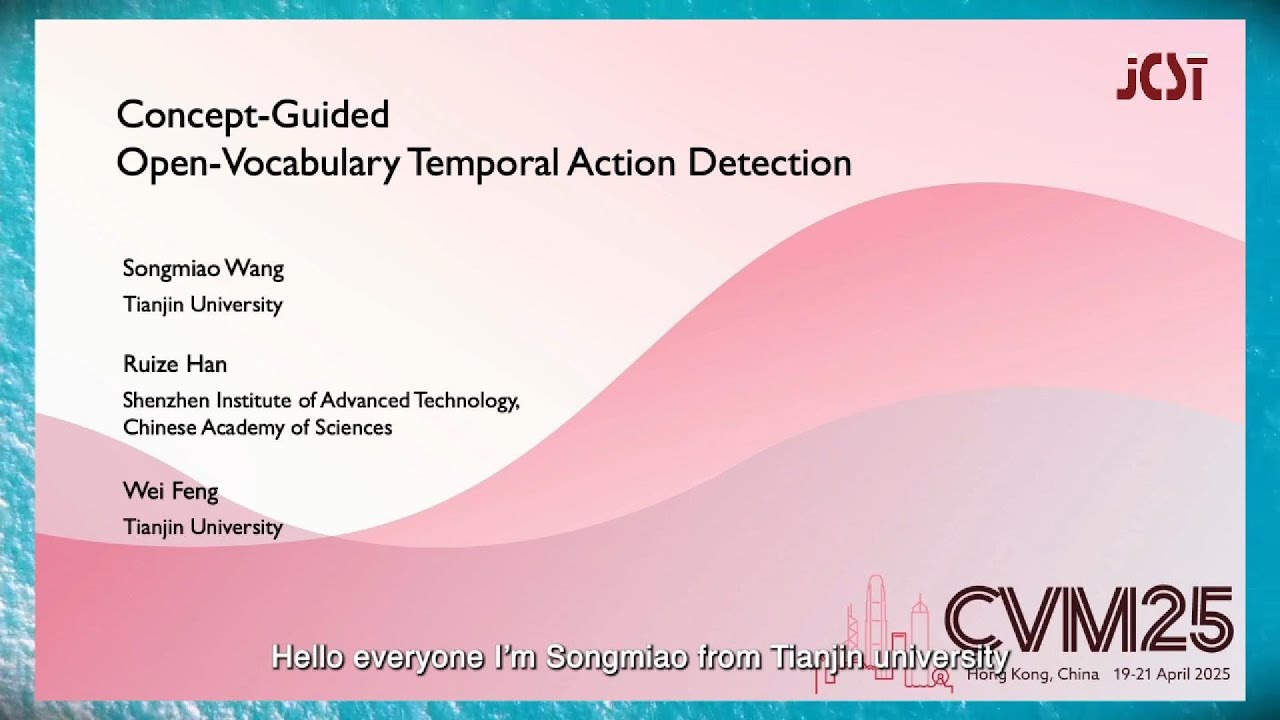 JCST

Concept-Guided
Open-Vocabulary Temporal Action Detection

Songmiao Wang
Tianjin University

Ruize Han
Shenzhen Institute of Advanced Technology, Chinese Academy of Sciences

Wei Feng
Tianjin University

CVM25
Hong Kong, China 19-21 April 2025

Hello everyone I'm Songmiao from Tianjin university